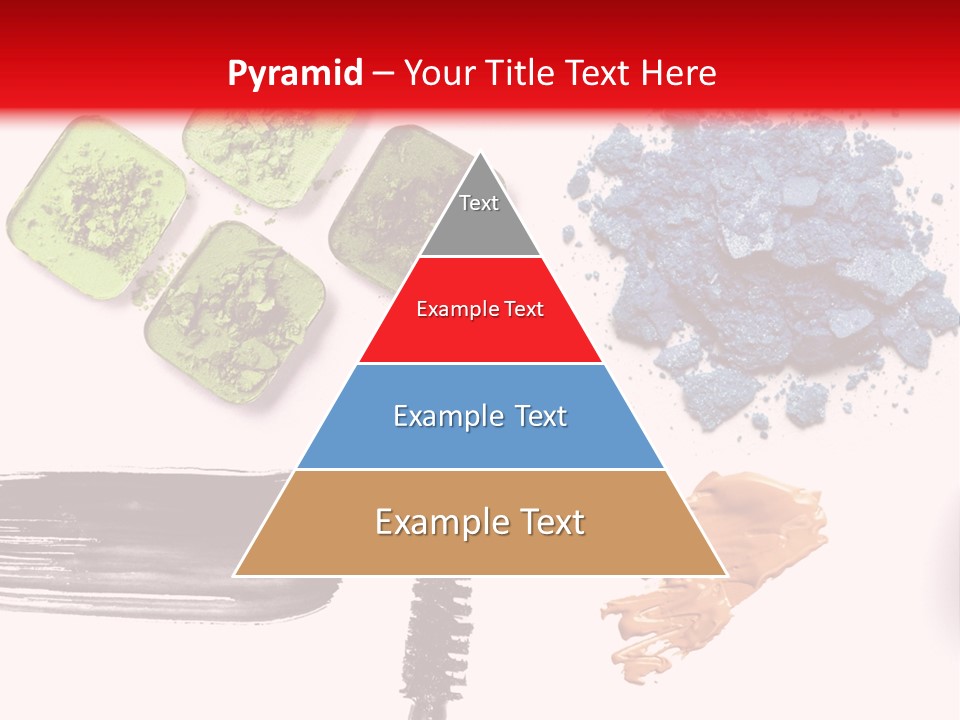 Pyramid – Your Title Text Here

Text

Example Text

Example Text

Example Text